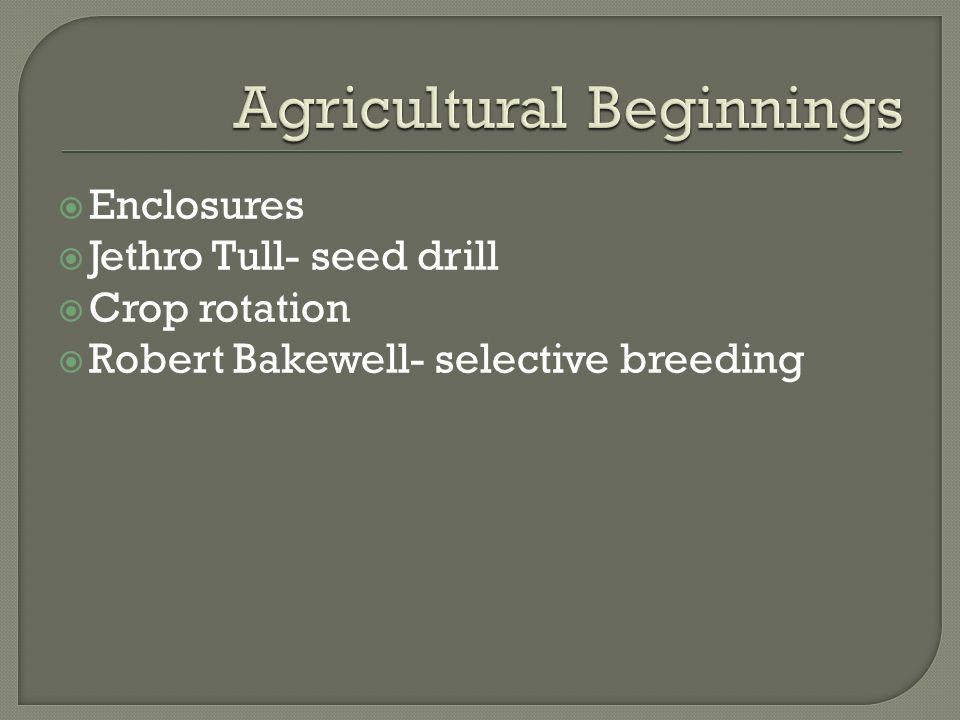 Agricultural Beginnings

Enclosures
Jethro Tull- seed drill
Crop rotation
Robert Bakewell- selective breeding